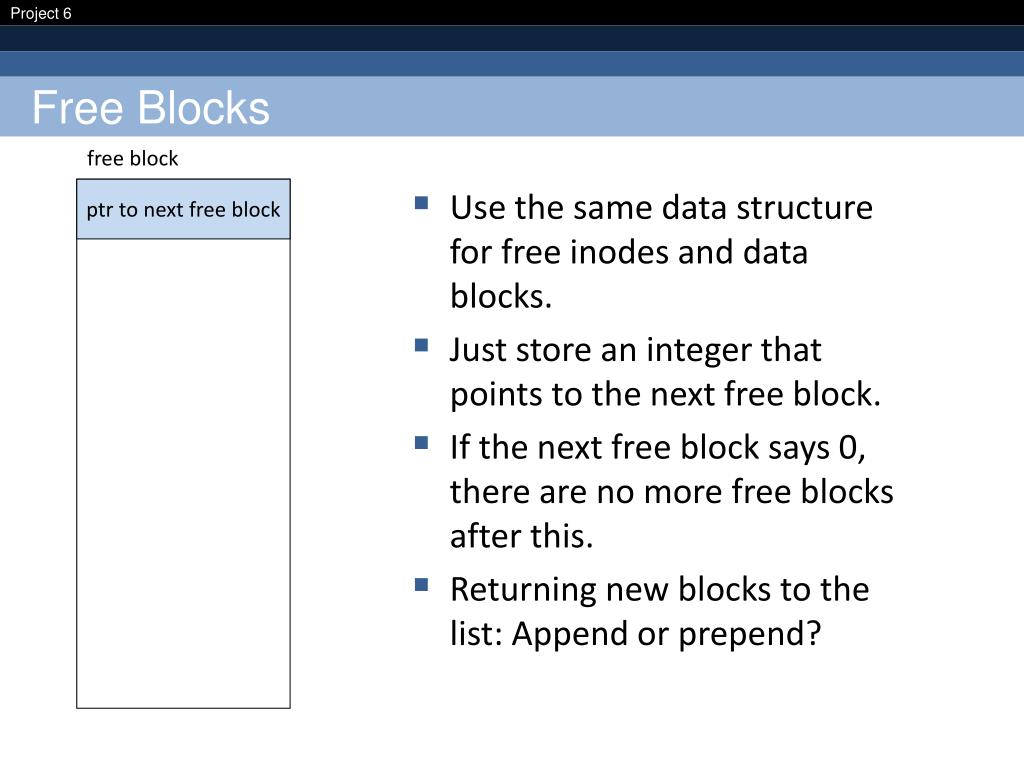 Project 6

Free Blocks

free block

ptr to next free block

- Use the same data structure for free inodes and data blocks.
- Just store an integer that points to the next free block.
- If the next free block says 0, there are no more free blocks after this.
- Returning new blocks to the list: Append or prepend?